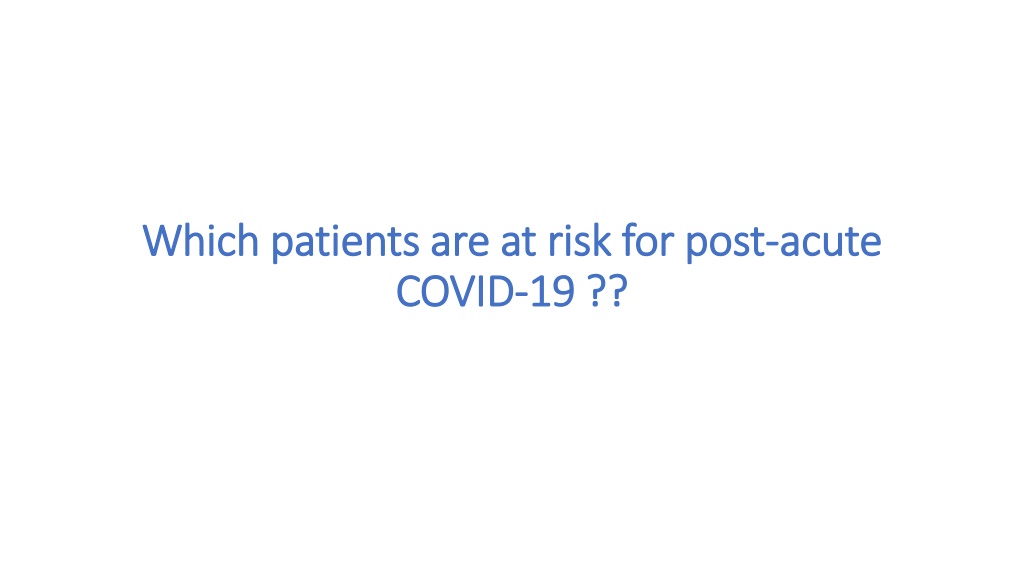 Which patients are at risk for post-acute COVID-19 ??